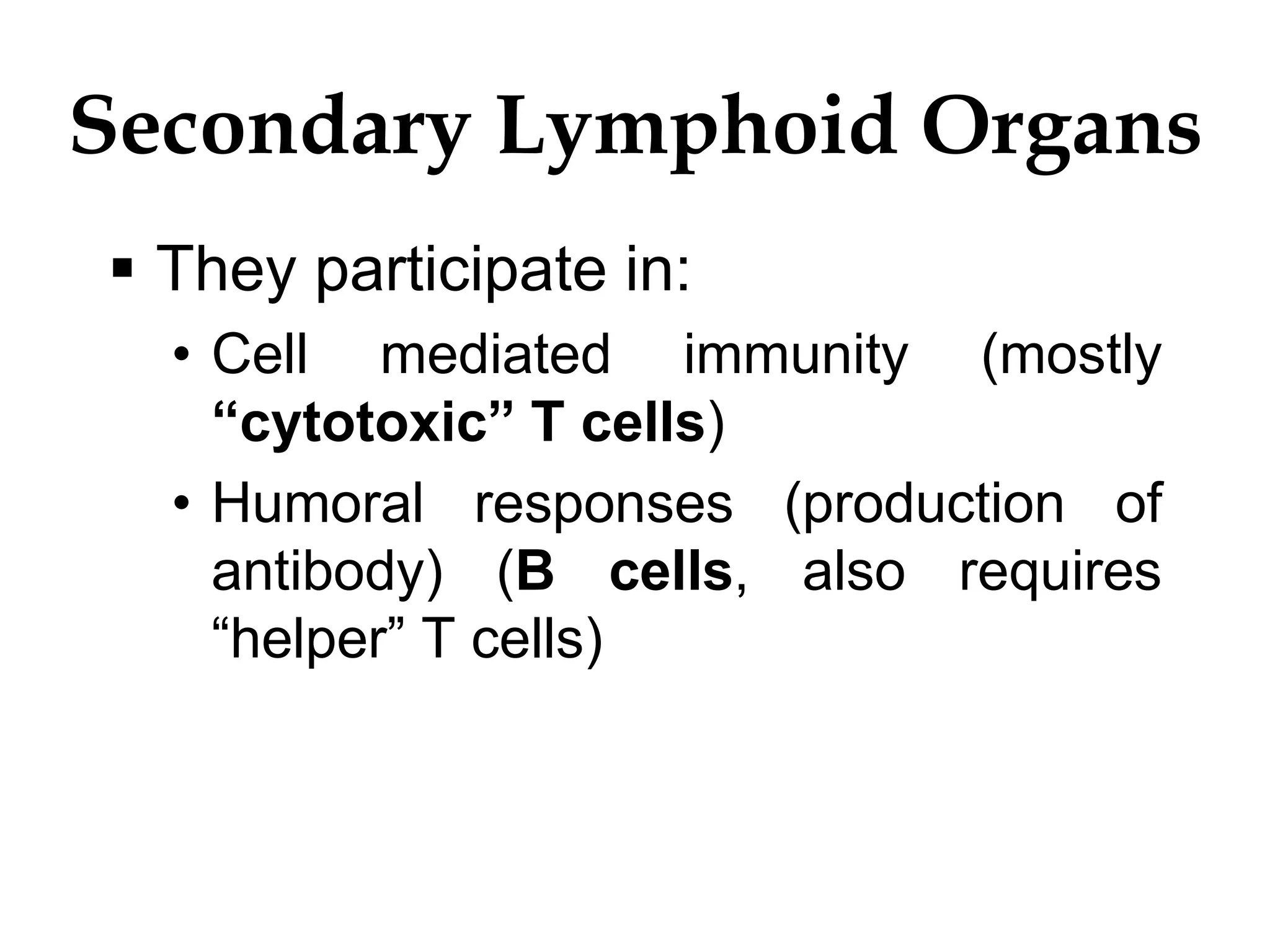 Secondary Lymphoid Organs

▪ They participate in:

• Cell mediated immunity (mostly “cytotoxic” T cells)

• Humoral responses (production of antibody) (B cells, also requires “helper” T cells)